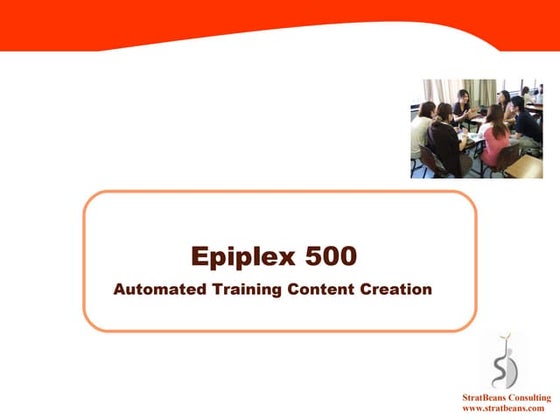 Epiplex 500

Automated Training Content Creation

StratBeans Consulting
www.stratbeans.com